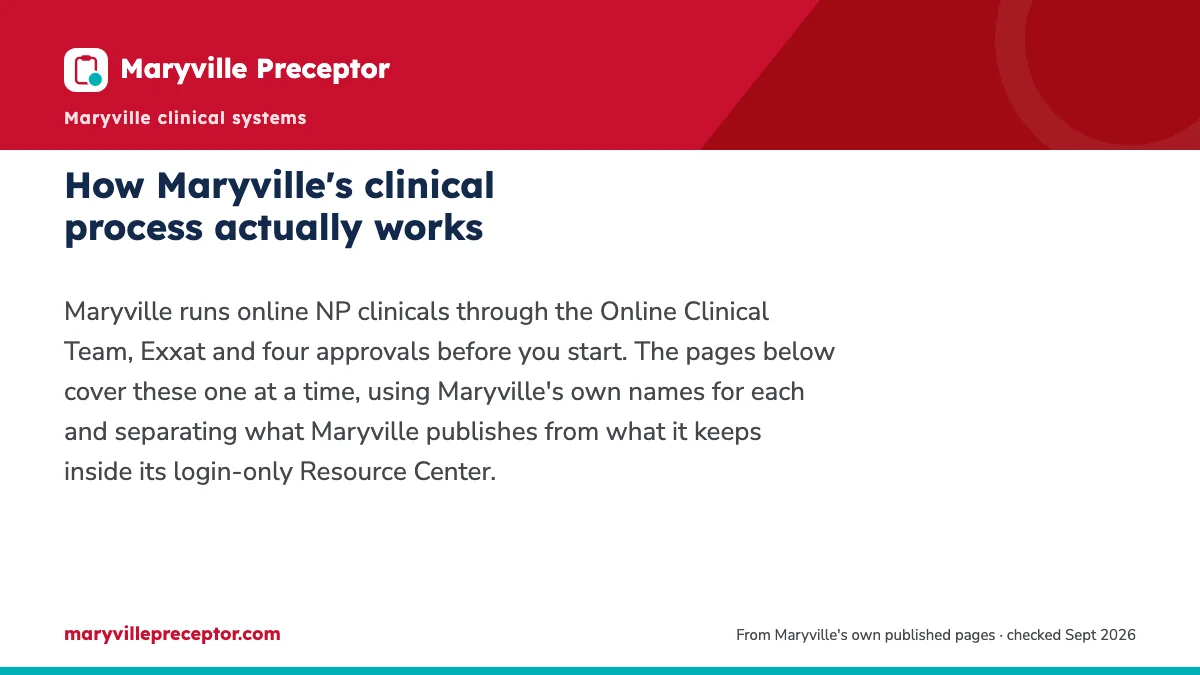 Maryville Preceptor

Maryville clinical systems

How Maryville's clinical process actually works

Maryville runs online NP clinicals through the Online Clinical Team, Exxat and four approvals before you start. The pages below cover these one at a time, using Maryville's own names for each and separating what Maryville publishes from what it keeps inside its login-only Resource Center.

maryvillepreceptor.com

From Maryville's own published pages · checked Sept 2026